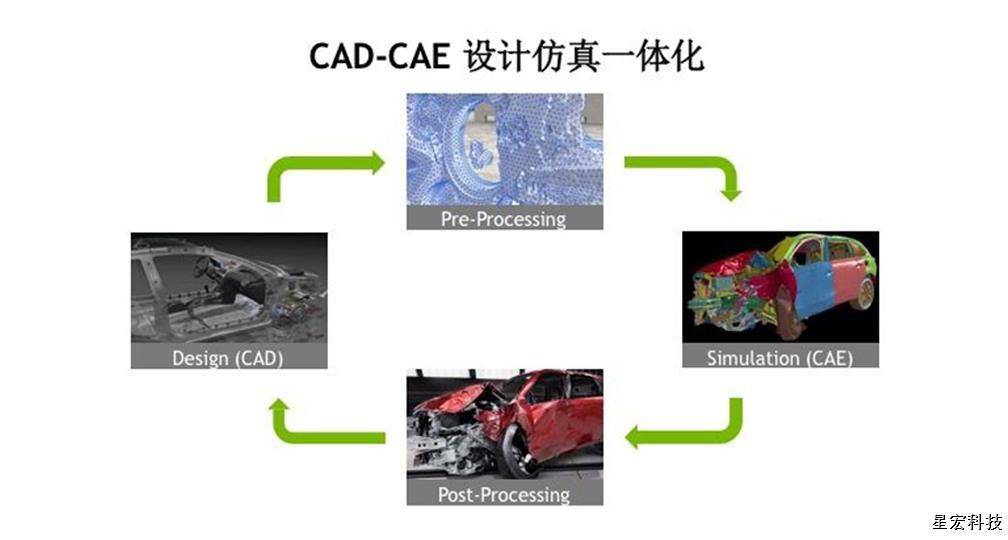 CAD-CAE 设计仿真一体化

Pre-Processing

Design (CAD)

Simulation (CAE)

Post-Processing

星宏科技